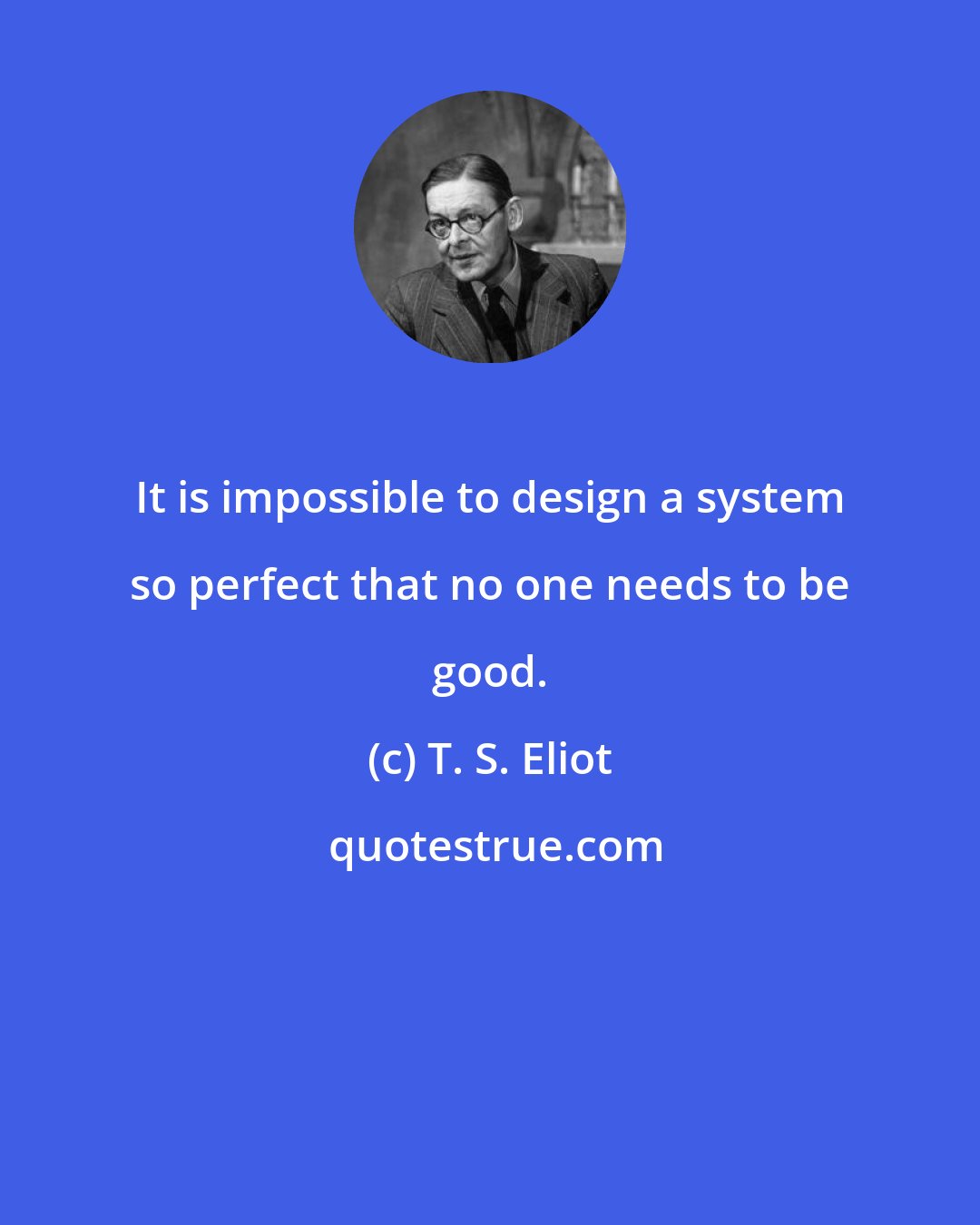 It is impossible to design a system so perfect that no one needs to be good.

(c) T. S. Eliot

quotestrue.com